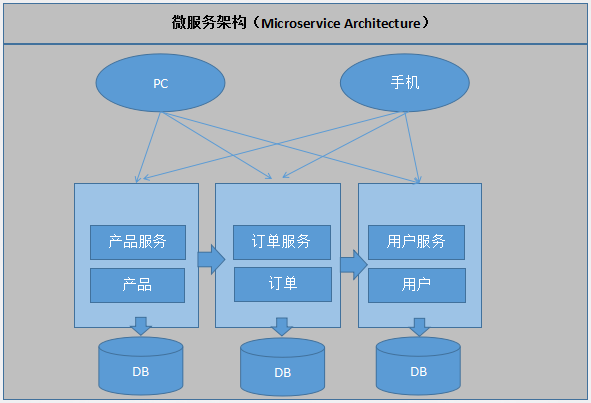 微服务架构（Microservice Architecture）

PC

手机

产品服务

产品

订单服务

订单

用户服务

用户

DB

DB

DB